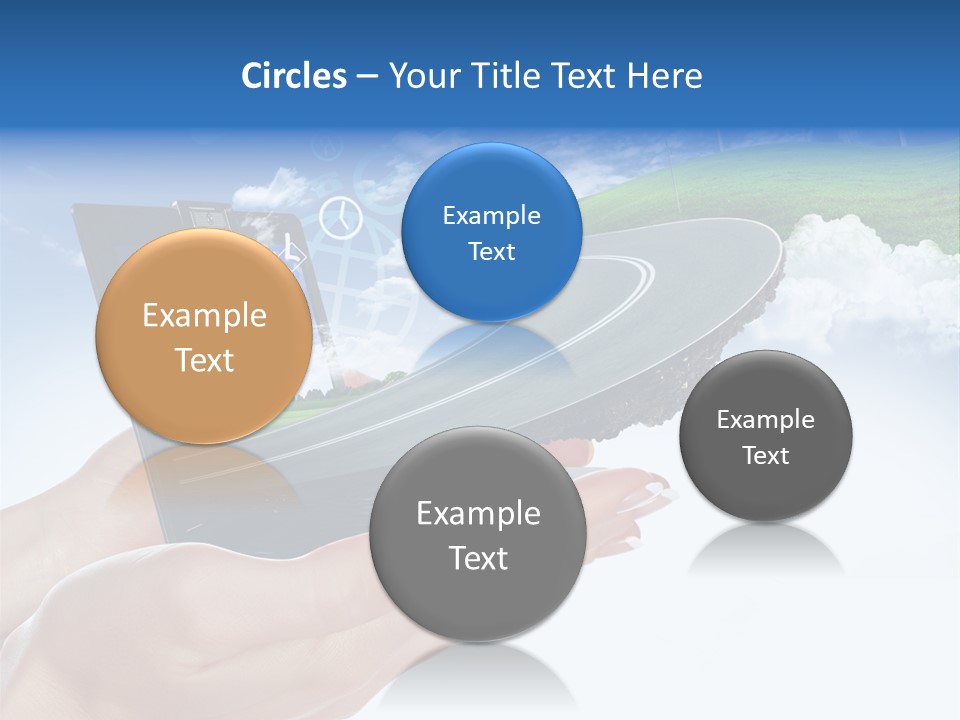 Circles – Your Title Text Here

Example Text

Example Text

Example Text

Example Text